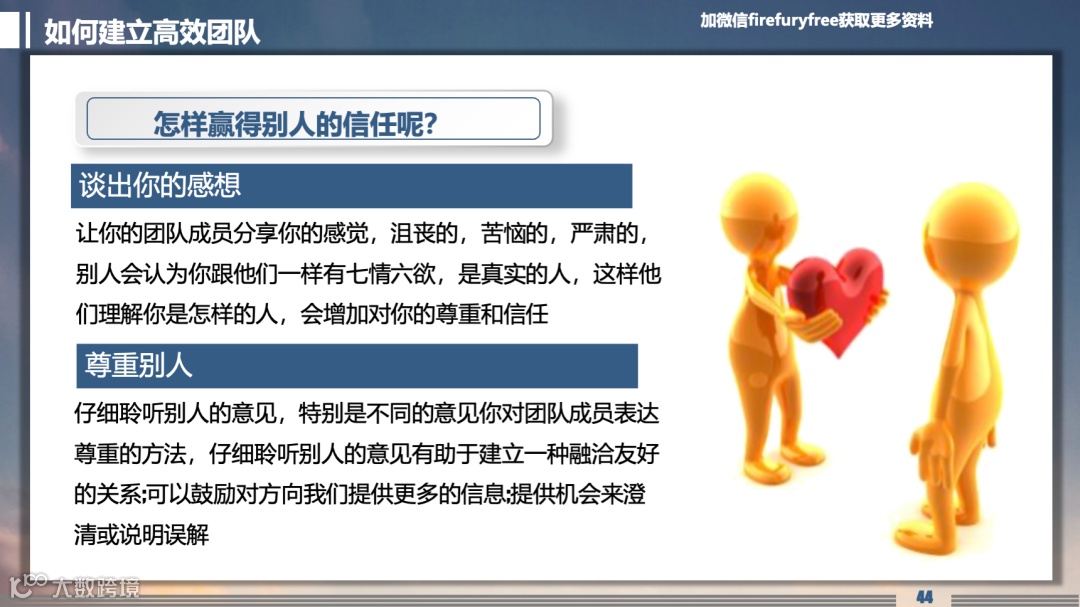 如何建立高效团队

加微信firefuryfree获取更多资料

怎样赢得别人的信任呢?

谈出你的感想

让你的团队成员分享你的感觉，沮丧的，苦恼的，严肃的，别人会认为你跟他们一样有七情六欲，是真实的人，这样他们理解你是怎样的人，会增加对你的尊重和信任

尊重别人

仔细聆听别人的意见，特别是不同的意见你对团队成员表达尊重的方法，仔细聆听别人的意见有助于建立一种融洽友好的关系;可以鼓励对方向我们提供更多的信息;提供机会来澄清或说明误解

大数跨境

44